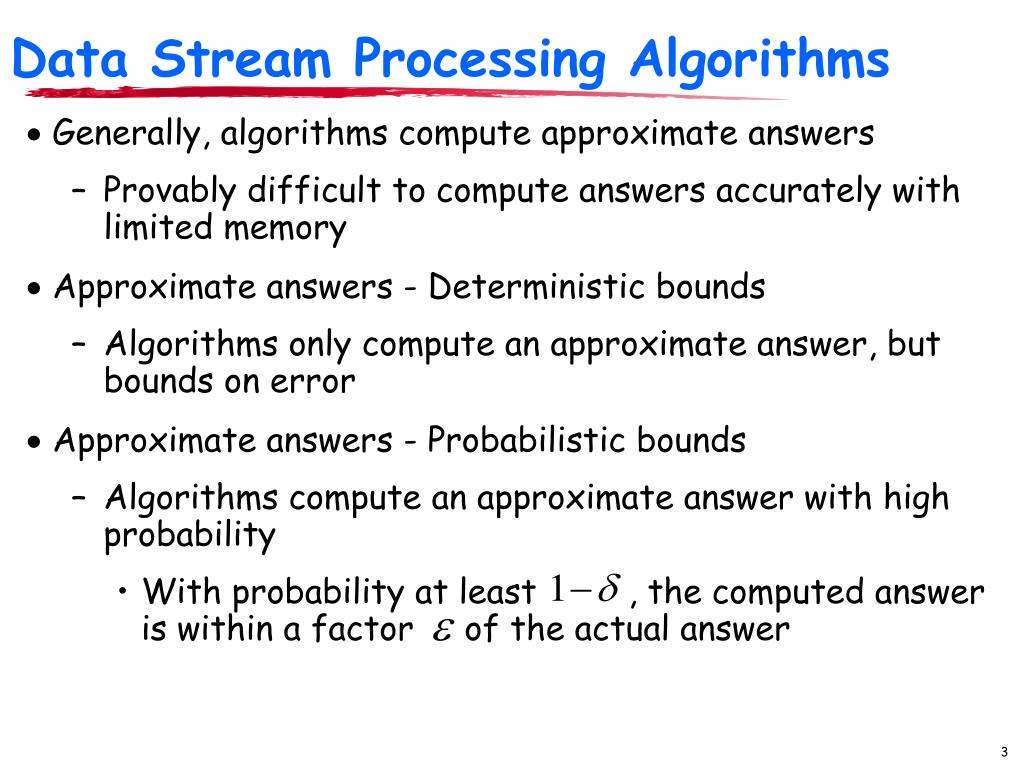 Data Stream Processing Algorithms

• Generally, algorithms compute approximate answers

– Provably difficult to compute answers accurately with limited memory

• Approximate answers - Deterministic bounds

– Algorithms only compute an approximate answer, but bounds on error

• Approximate answers - Probabilistic bounds

– Algorithms compute an approximate answer with high probability

• With probability at least $1-\delta$ , the computed answer is within a factor $\varepsilon$ of the actual answer

3